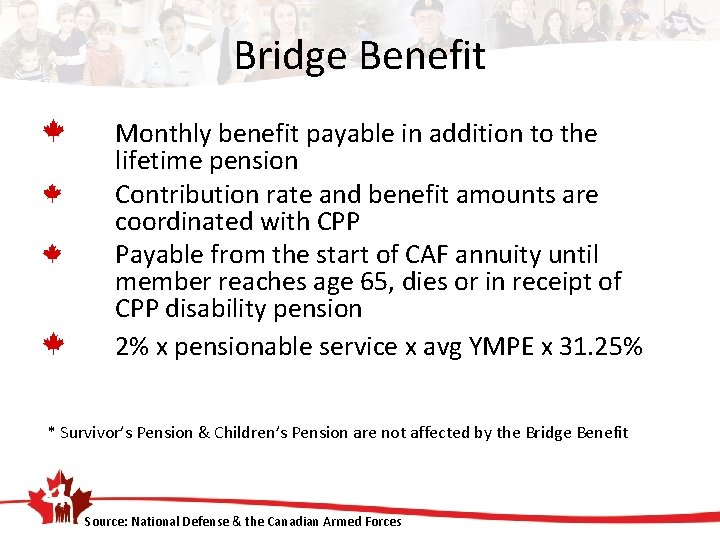 Bridge Benefit

Monthly benefit payable in addition to the lifetime pension

Contribution rate and benefit amounts are coordinated with CPP

Payable from the start of CAF annuity until member reaches age 65, dies or in receipt of CPP disability pension

2% x pensionable service x avg YMPE x 31.25%

* Survivor's Pension & Children's Pension are not affected by the Bridge Benefit

Source: National Defense & the Canadian Armed Forces